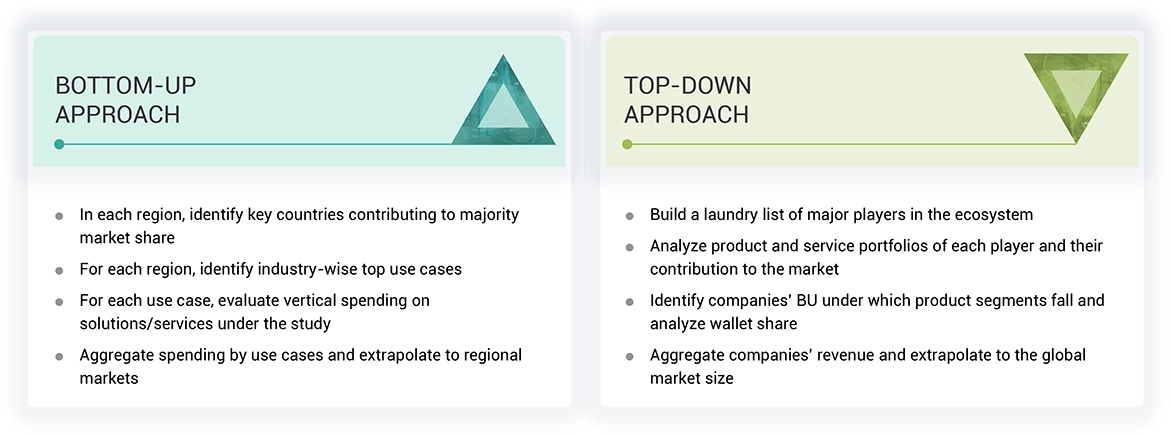 BOTTOM-UP APPROACH

- In each region, identify key countries contributing to majority market share
- For each region, identify industry-wise top use cases
- For each use case, evaluate vertical spending on solutions/services under the study
- Aggregate spending by use cases and extrapolate to regional markets

TOP-DOWN APPROACH

- Build a laundry list of major players in the ecosystem
- Analyze product and service portfolios of each player and their contribution to the market
- Identify companies' BU under which product segments fall and analyze wallet share
- Aggregate companies' revenue and extrapolate to the global market size